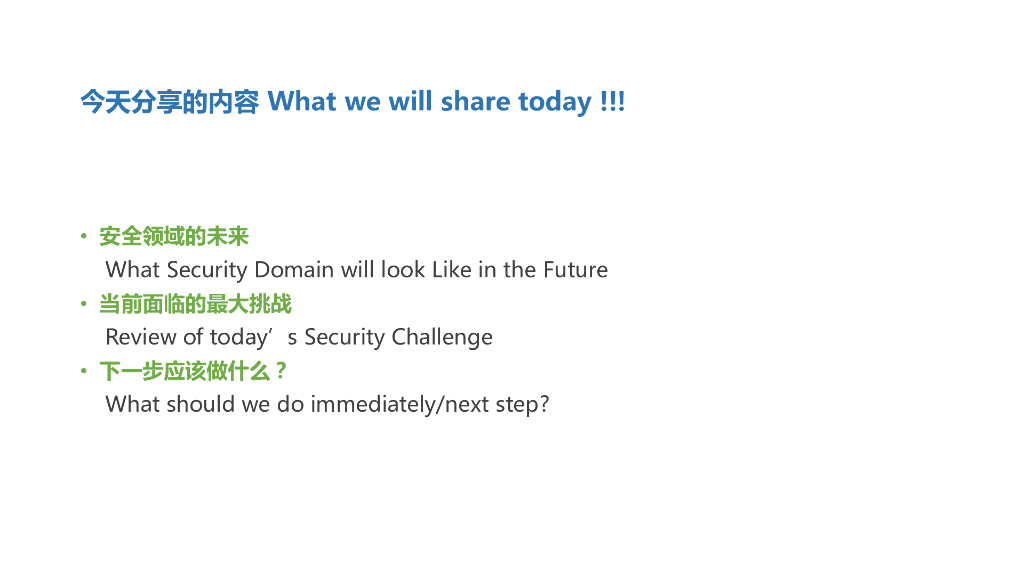 今天分享的内容 What we will share today !!!

• 安全领域的未来
What Security Domain will look Like in the Future
• 当前面临的最大挑战
Review of today’s Security Challenge
• 下一步应该做什么？
What should we do immediately/next step?